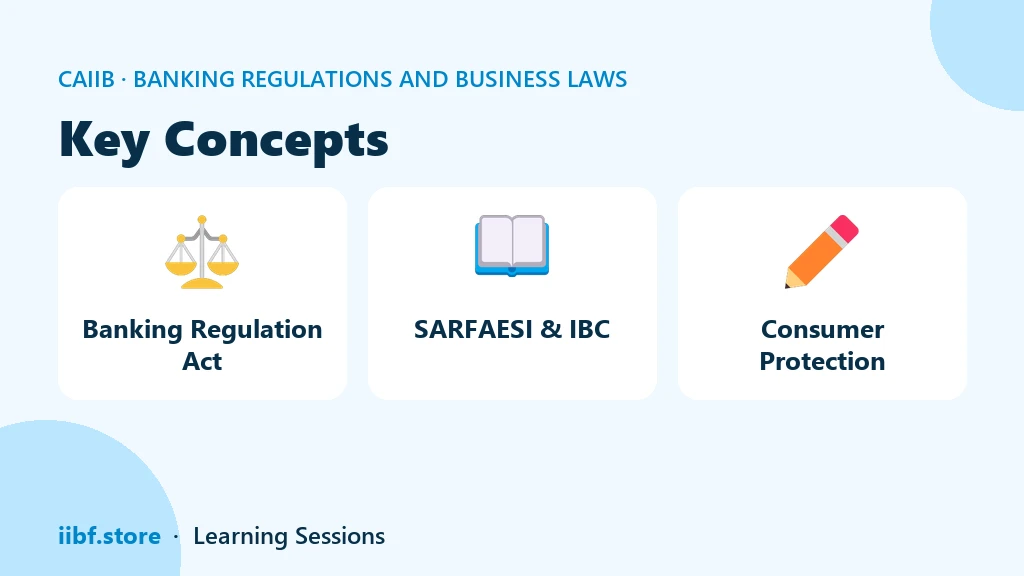 CAIIB · BANKING REGULATIONS AND BUSINESS LAWS

Key Concepts

Banking Regulation Act

SARFAESI & IBC

Consumer Protection

iibf.store · Learning Sessions